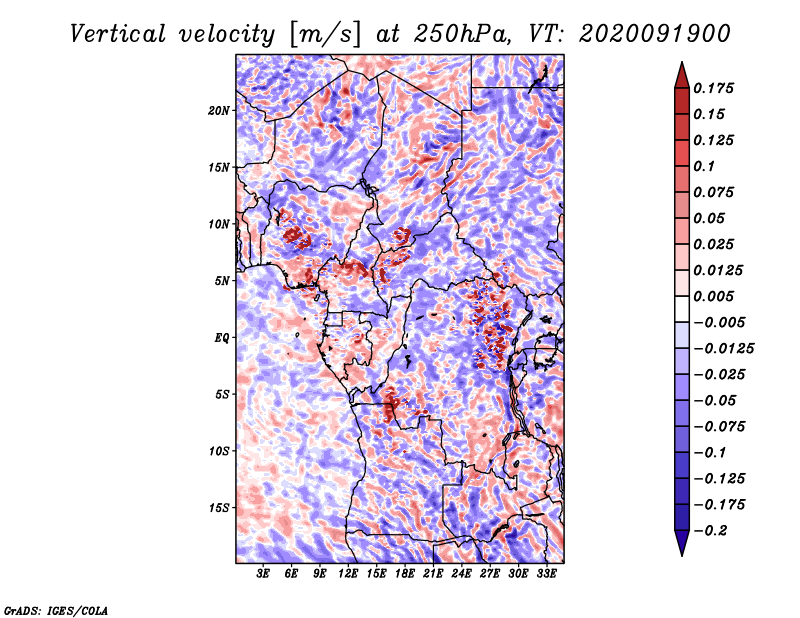 Vertical velocity [m/s] at 250hPa, VT: 2020091900

20N
15N
10N
5N
EQ
5S
10S
15S

3E 6E 9E 12E 15E 18E 21E 24E 27E 30E 33E

0.175
0.15
0.125
0.1
0.075
0.05
0.025
0.0125
0.005
−0.005
−0.0125
−0.025
−0.05
−0.075
−0.1
−0.125
−0.175
−0.2

GrADS: IGES/COLA